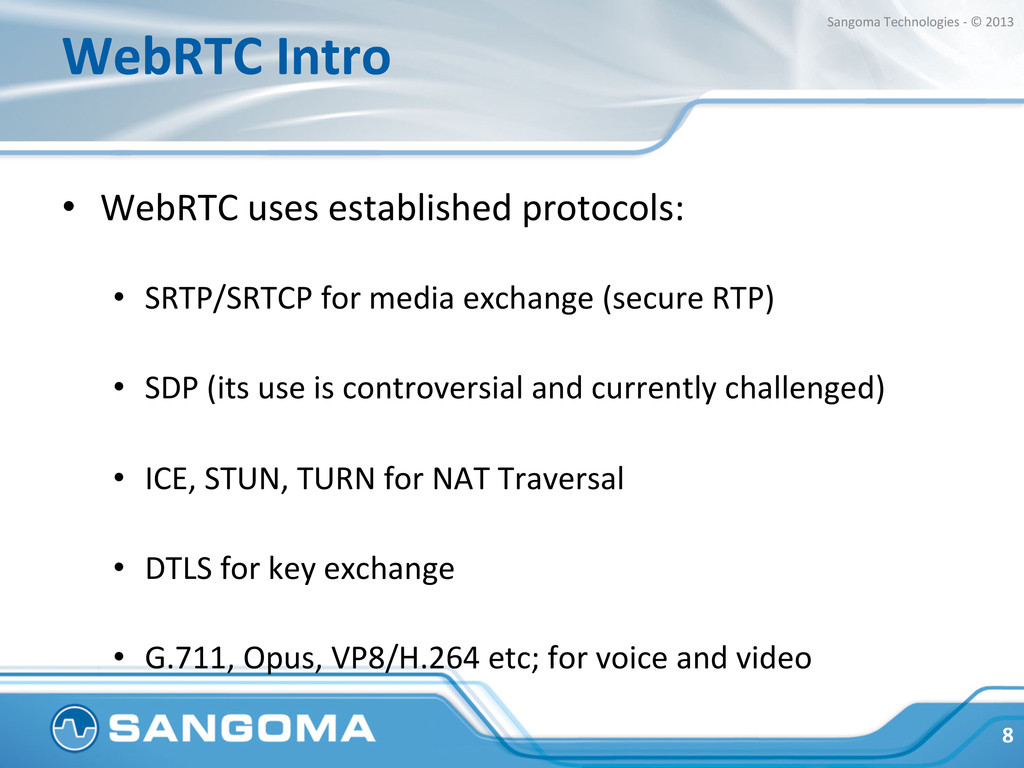 Sangoma Technologies - © 2013

WebRTC Intro

• WebRTC uses established protocols:

• SRTP/SRTCP for media exchange (secure RTP)

• SDP (its use is controversial and currently challenged)

• ICE, STUN, TURN for NAT Traversal

• DTLS for key exchange

• G.711, Opus, VP8/H.264 etc; for voice and video

SANGOMA

8